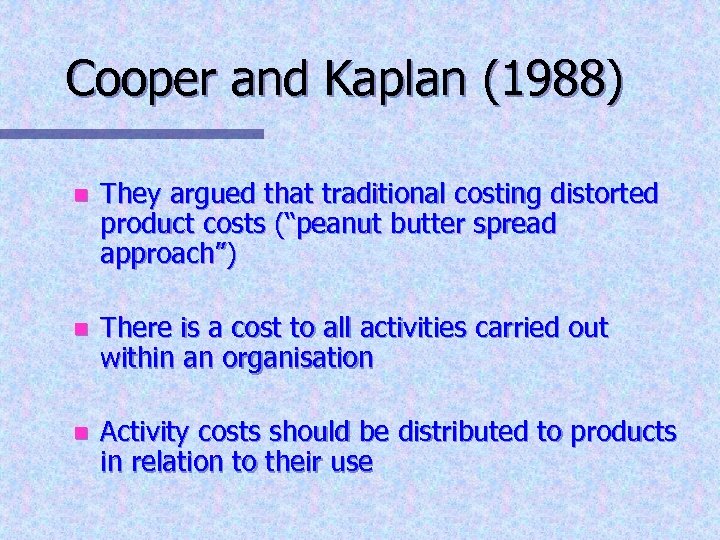 Cooper and Kaplan (1988)

They argued that traditional costing distorted product costs (“peanut butter spread approach”)

There is a cost to all activities carried out within an organisation

Activity costs should be distributed to products in relation to their use